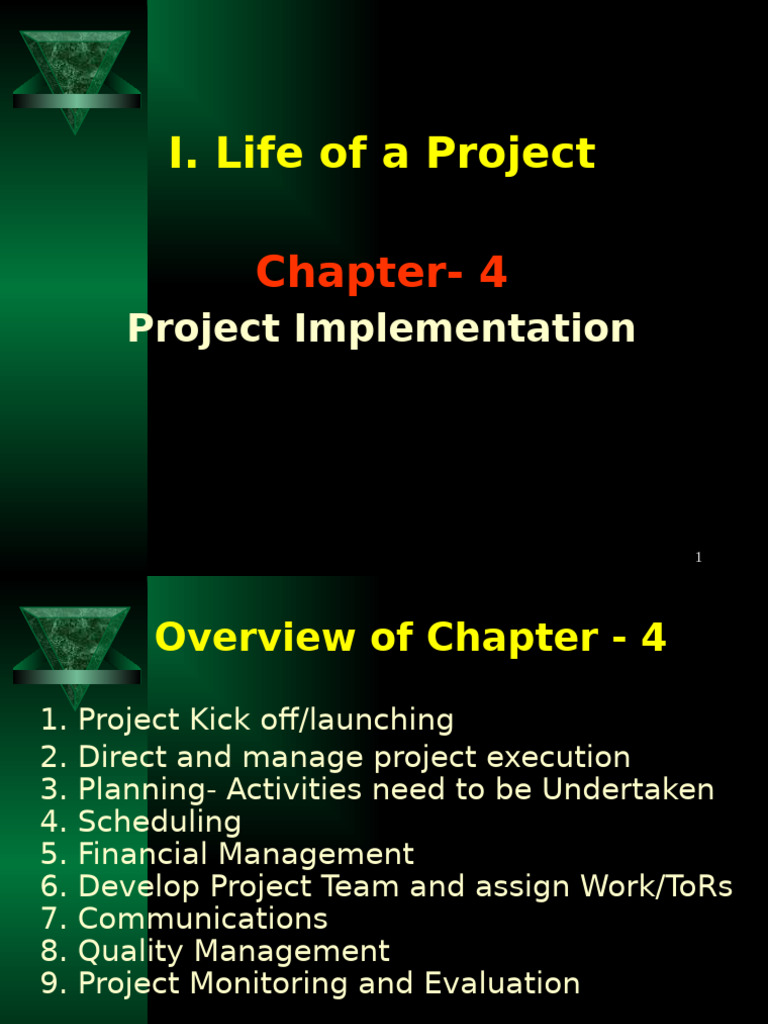 I. Life of a Project

Chapter- 4

Project Implementation

1

Overview of Chapter - 4

1. Project Kick off/launching
2. Direct and manage project execution
3. Planning- Activities need to be Undertaken
4. Scheduling
5. Financial Management
6. Develop Project Team and assign Work/ToRs
7. Communications
8. Quality Management
9. Project Monitoring and Evaluation